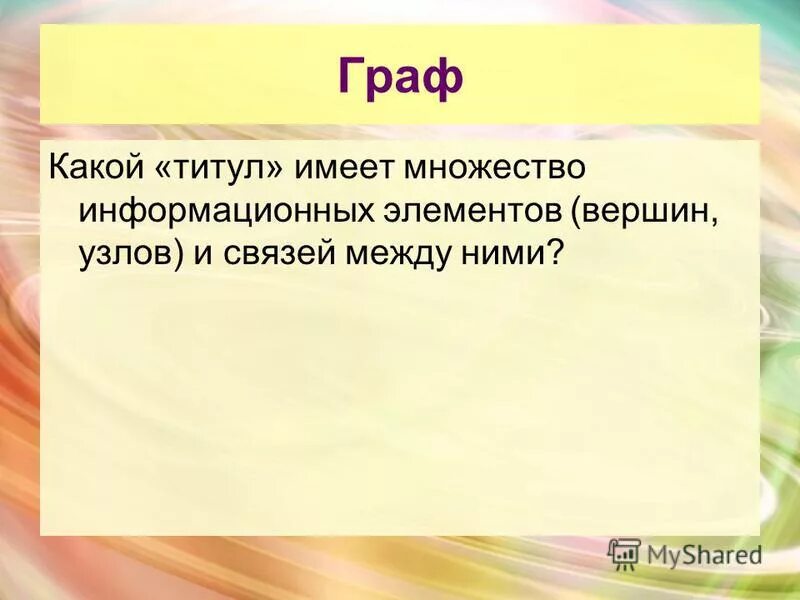 Граф

Какой «титул» имеет множество информационных элементов (вершин, узлов) и связей между ними?

MyShared